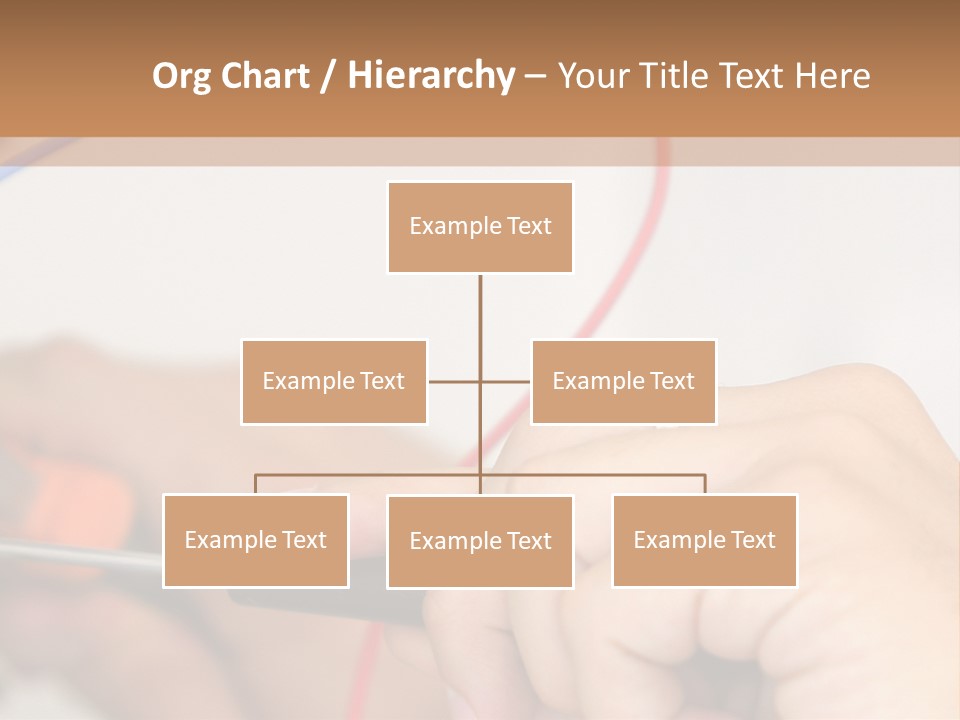 Org Chart / Hierarchy – Your Title Text Here

Example Text

Example Text

Example Text

Example Text

Example Text

Example Text